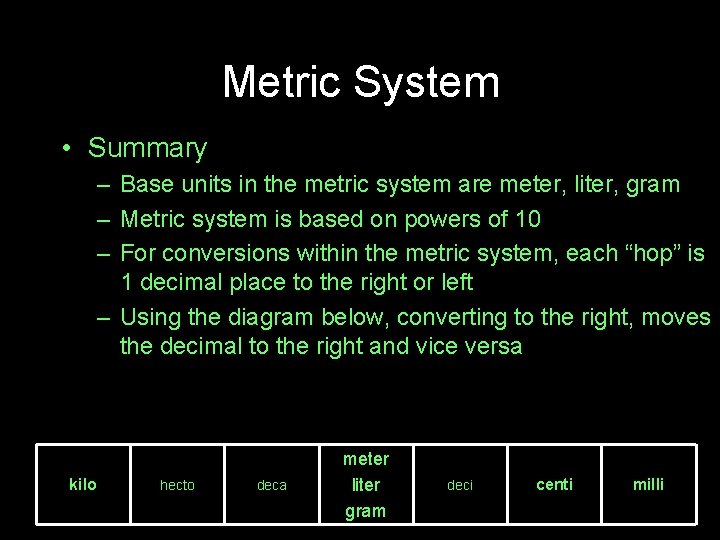 Metric System

• Summary
– Base units in the metric system are meter, liter, gram
– Metric system is based on powers of 10
– For conversions within the metric system, each “hop” is 1 decimal place to the right or left
– Using the diagram below, converting to the right, moves the decimal to the right and vice versa

| kilo | hecto | deca | meter liter gram | deci | centi | milli |
|---|---|---|---|---|---|---|